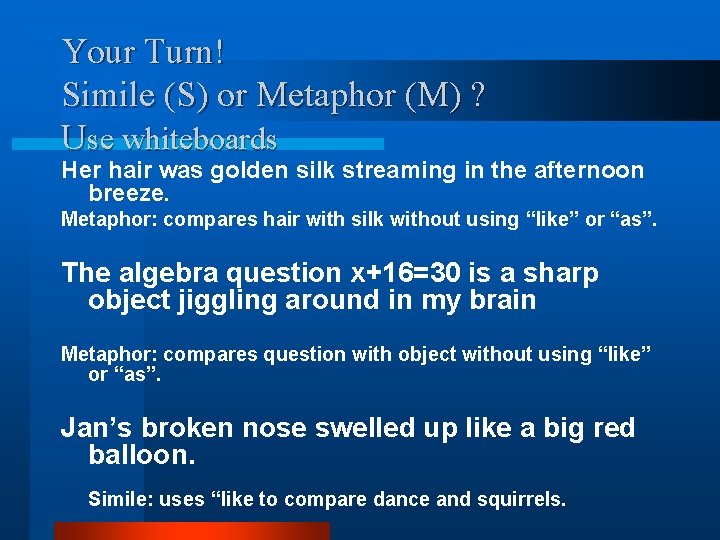 Your Turn!
Simile (S) or Metaphor (M) ?
Use whiteboards

Her hair was golden silk streaming in the afternoon breeze.

Metaphor: compares hair with silk without using “like” or “as”.

The algebra question $x+16=30$ is a sharp object jiggling around in my brain

Metaphor: compares question with object without using “like” or “as”.

Jan’s broken nose swelled up like a big red balloon.

Simile: uses “like to compare dance and squirrels.